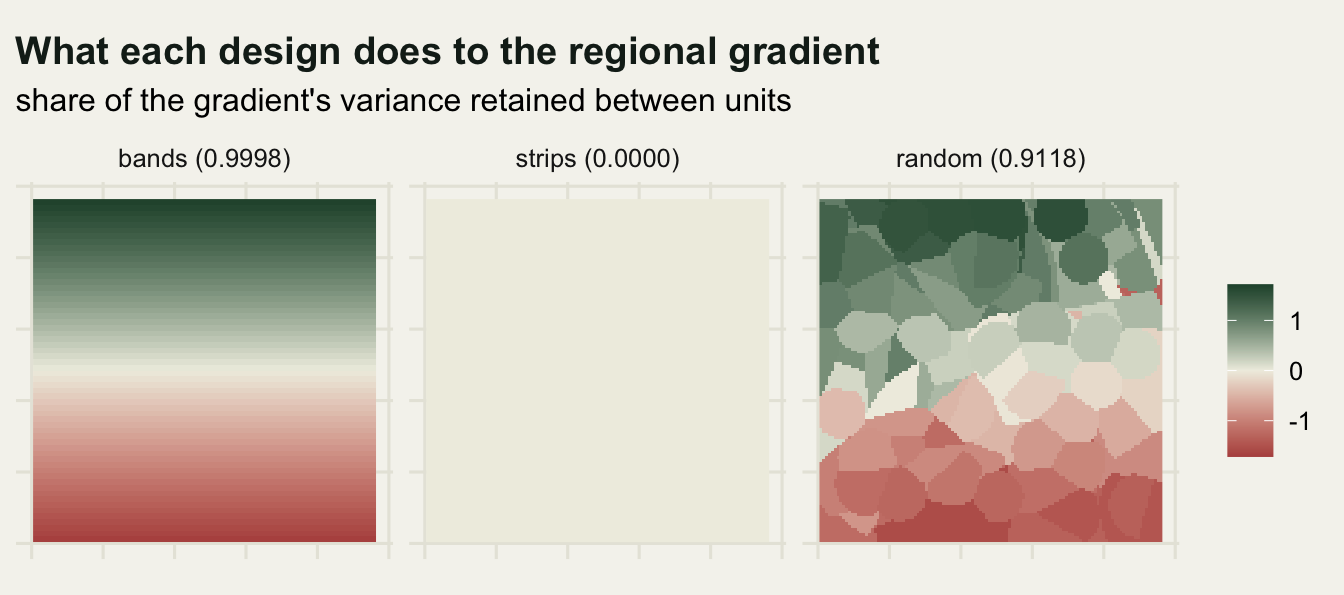 What each design does to the regional gradient
share of the gradient's variance retained between units

bands (0.9998)

strips (0.0000)

random (0.9118)

1
0
-1